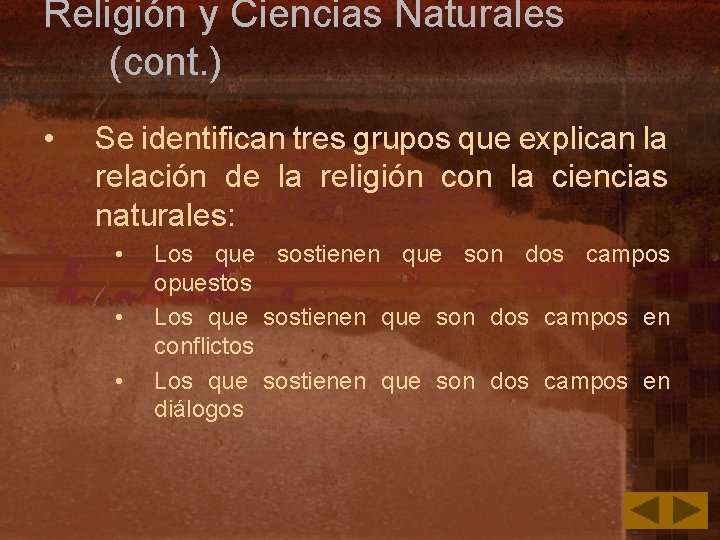 Religión y Ciencias Naturales (cont.)

• Se identifican tres grupos que explican la relación de la religión con la ciencias naturales:

• Los que sostienen que son dos campos opuestos
• Los que sostienen que son dos campos en conflictos
• Los que sostienen que son dos campos en diálogos